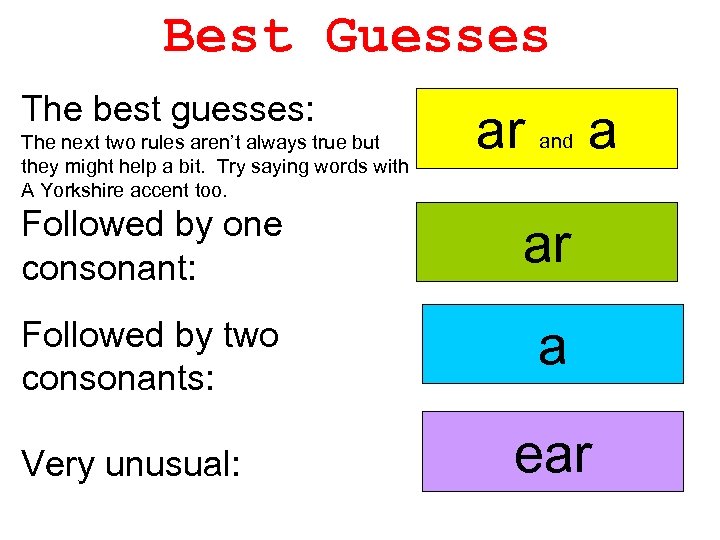 Best Guesses

The best guesses:
The next two rules aren't always true but they might help a bit. Try saying words with A Yorkshire accent too.

ar and a

Followed by one consonant:

ar

Followed by two consonants:

a

Very unusual:

ear